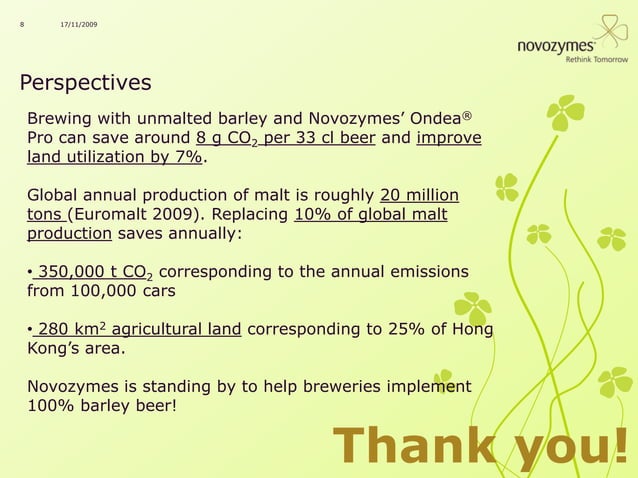 8 17/11/2009

novozymes
Rethink Tomorrow

Perspectives

Brewing with unmalted barley and Novozymes' Ondea® Pro can save around 8 g $CO_2$ per 33 cl beer and improve land utilization by 7%.

Global annual production of malt is roughly 20 million tons (Euromalt 2009). Replacing 10% of global malt production saves annually:

• 350,000 t $CO_2$ corresponding to the annual emissions from 100,000 cars

• 280 $km^2$ agricultural land corresponding to 25% of Hong Kong's area.

Novozymes is standing by to help breweries implement 100% barley beer!

Thank you!